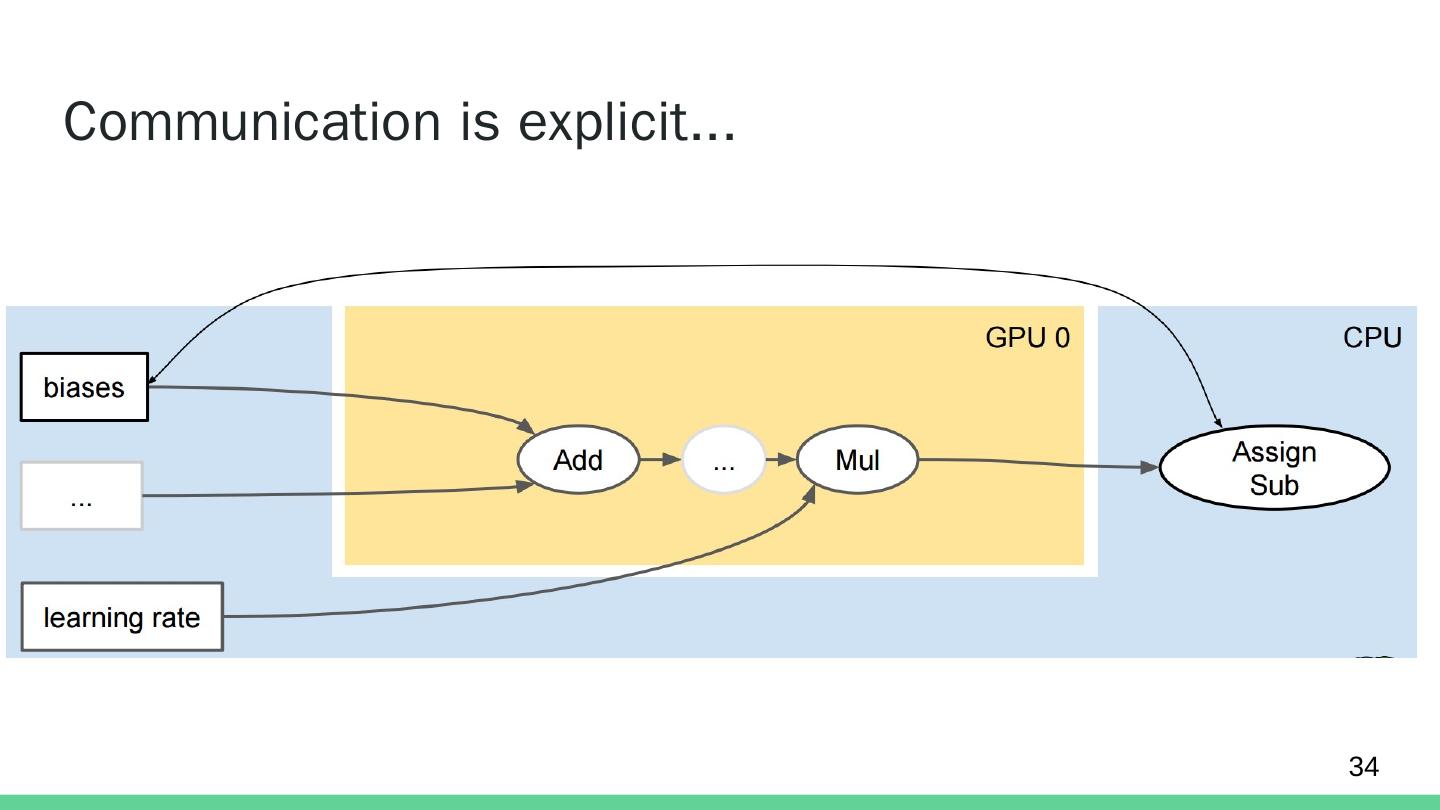 Communication is explicit...

GPU 0

CPU

biases

...

learning rate

Add

...

Mul

Assign Sub

34